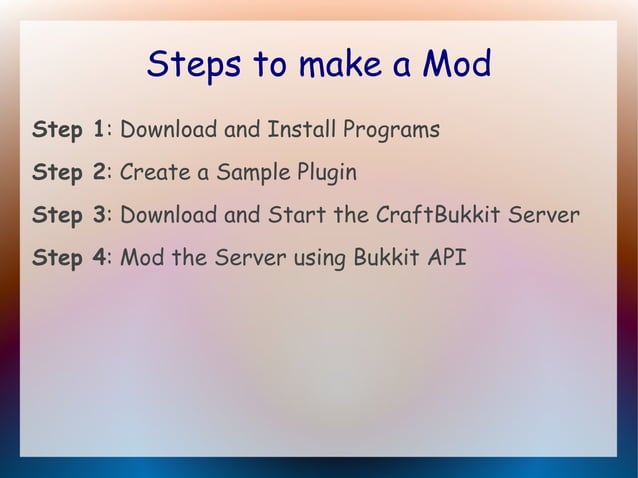 Steps to make a Mod

Step 1: Download and Install Programs

Step 2: Create a Sample Plugin

Step 3: Download and Start the CraftBukkit Server

Step 4: Mod the Server using Bukkit API